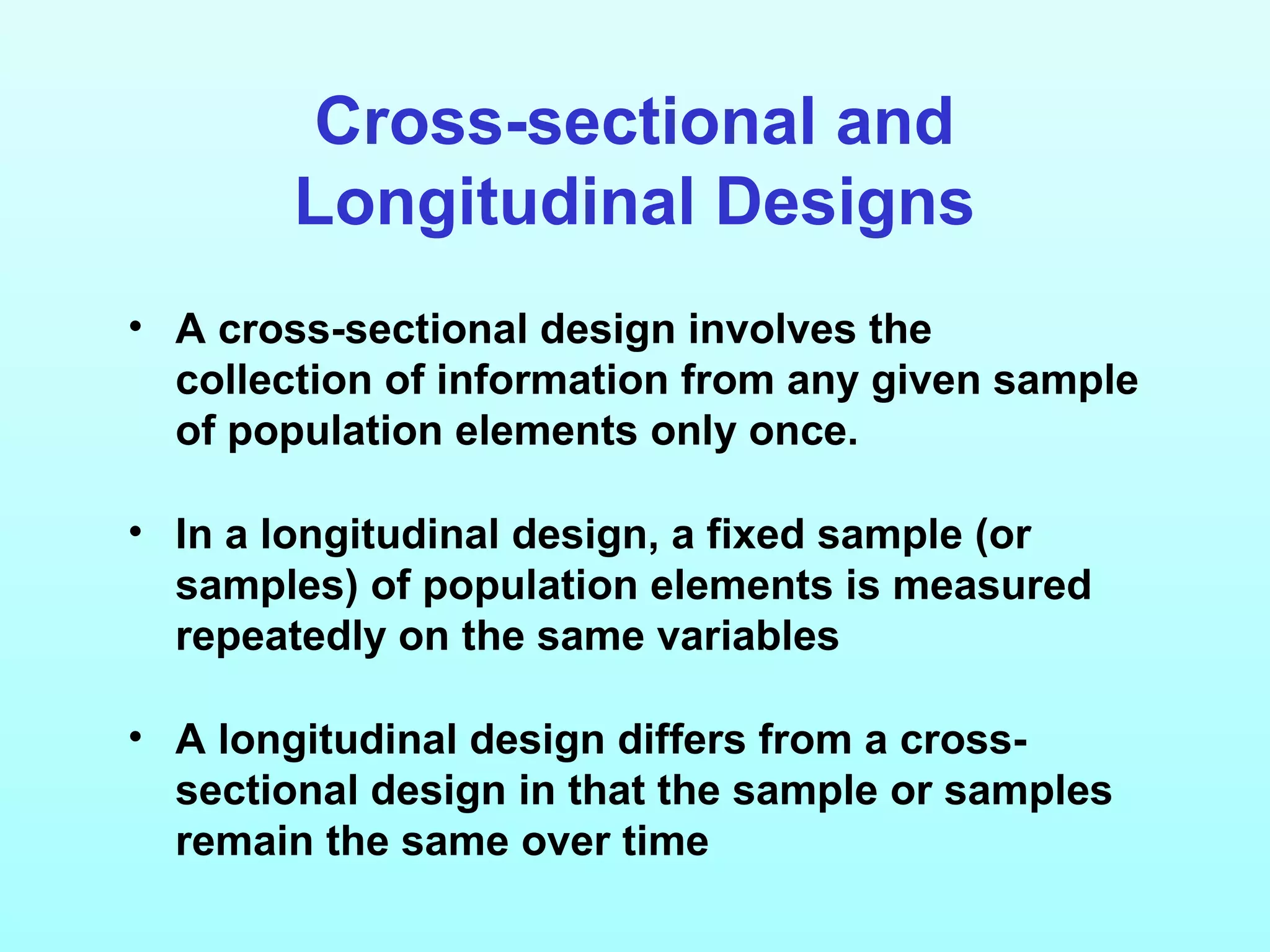 Cross-sectional and Longitudinal Designs

• A cross-sectional design involves the collection of information from any given sample of population elements only once.

• In a longitudinal design, a fixed sample (or samples) of population elements is measured repeatedly on the same variables

• A longitudinal design differs from a cross-sectional design in that the sample or samples remain the same over time